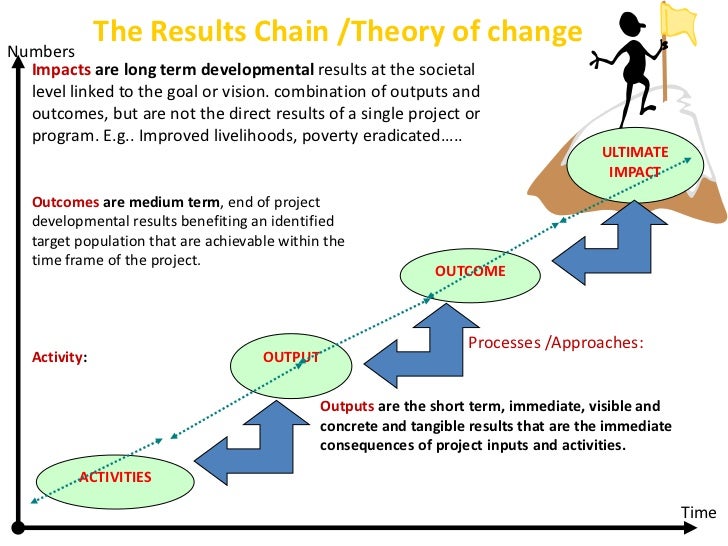 The Results Chain /Theory of change

Numbers

Impacts are long term developmental results at the societal level linked to the goal or vision. combination of outputs and outcomes, but are not the direct results of a single project or program. E.g.. Improved livelihoods, poverty eradicated…..

Outcomes are medium term, end of project developmental results benefiting an identified target population that are achievable within the time frame of the project.

Activity:

ULTIMATE IMPACT

OUTCOME

Processes /Approaches:

OUTPUT

Outputs are the short term, immediate, visible and concrete and tangible results that are the immediate consequences of project inputs and activities.

ACTIVITIES

Time